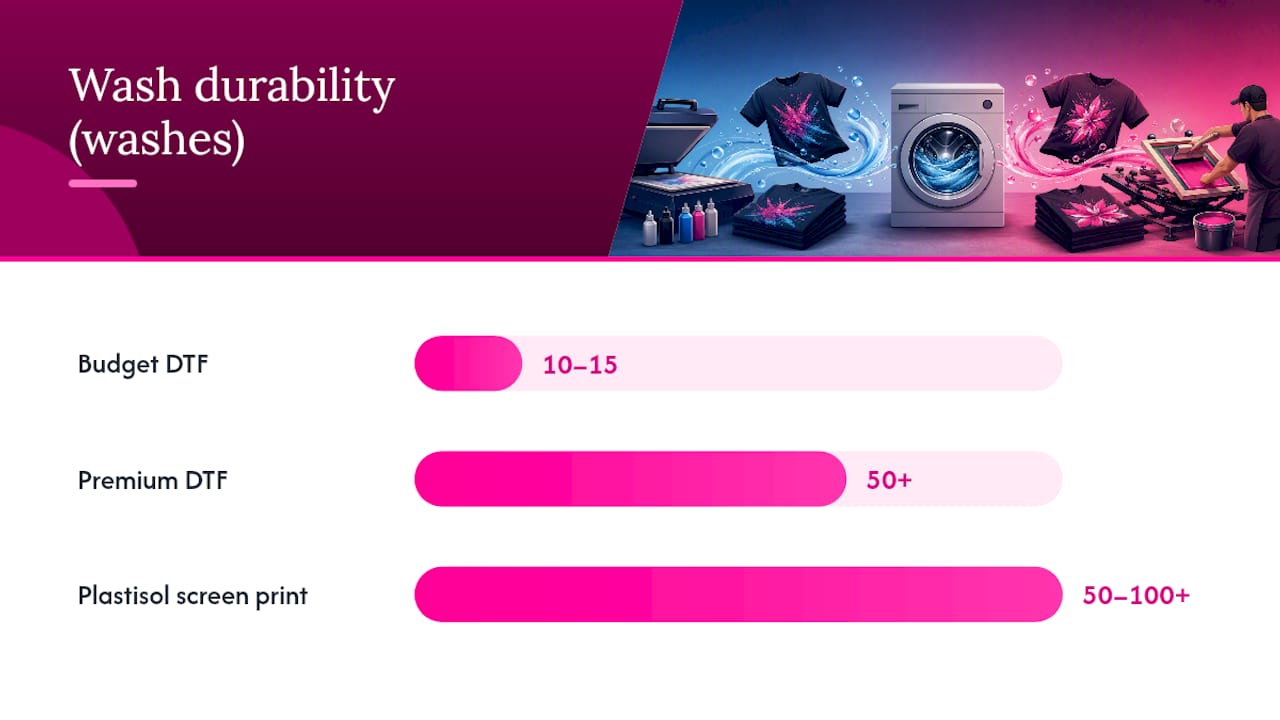 Wash durability (washes)

Budget DTF
10–15

Premium DTF
50+

Plastisol screen print
50–100+